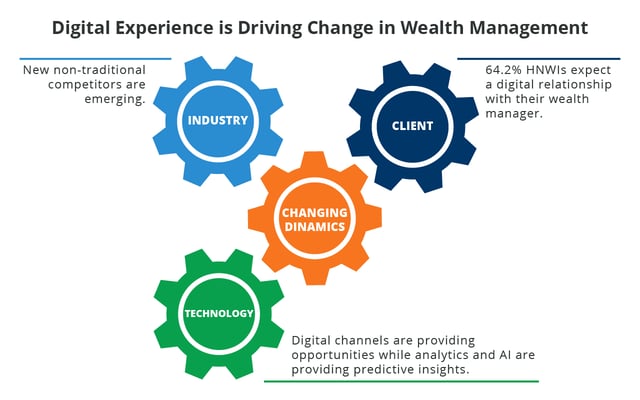 Digital Experience is Driving Change in Wealth Management

New non-traditional competitors are emerging.

INDUSTRY

CLIENT

64.2% HNWIs expect a digital relationship with their wealth manager.

CHANGING DINAMICS

TECHNOLOGY

Digital channels are providing opportunities while analytics and AI are providing predictive insights.